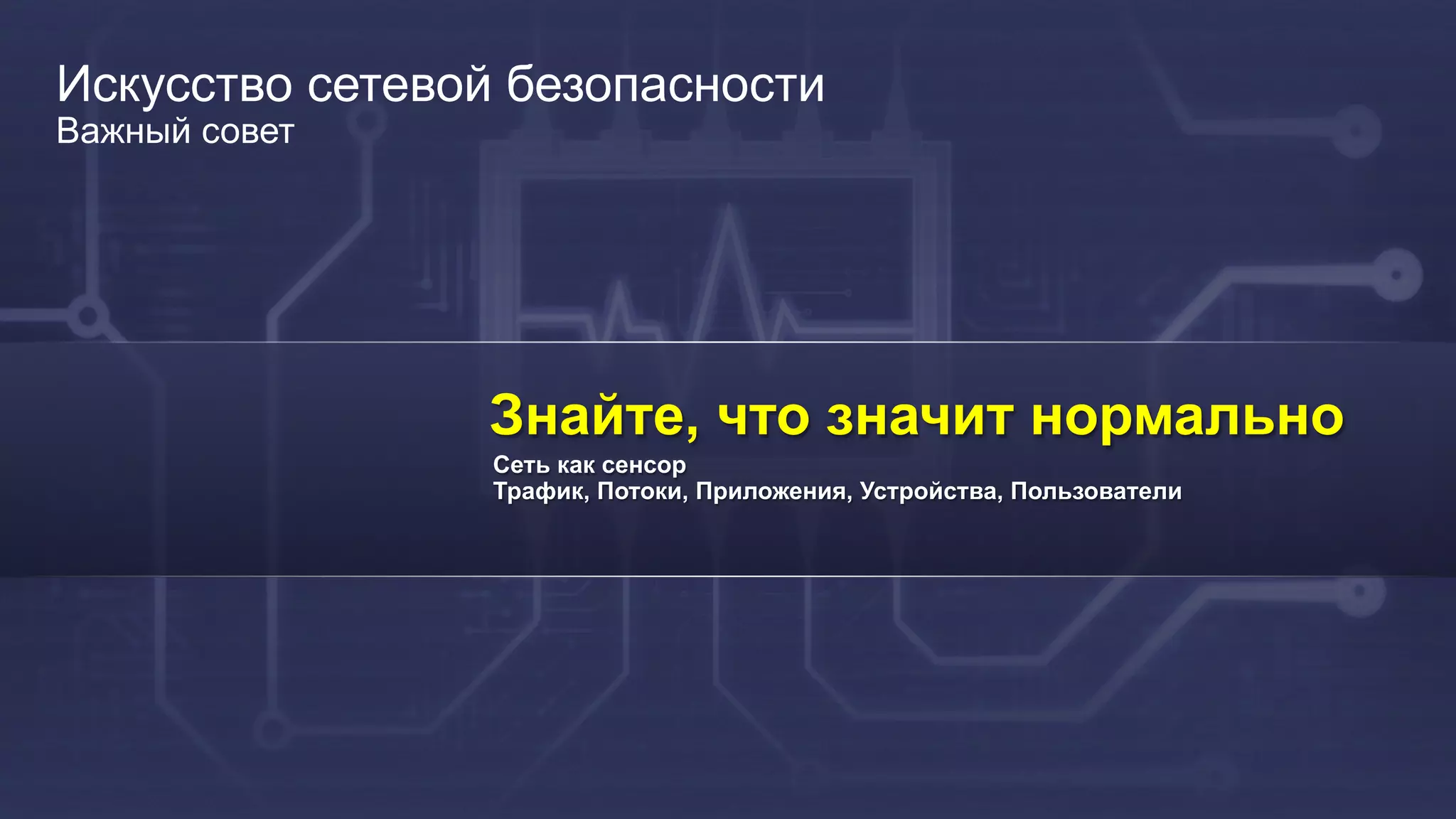 Искусство сетевой безопасности
Важный совет

Знайте, что значит нормально

Сеть как сенсор
Трафик, Потоки, Приложения, Устройства, Пользователи